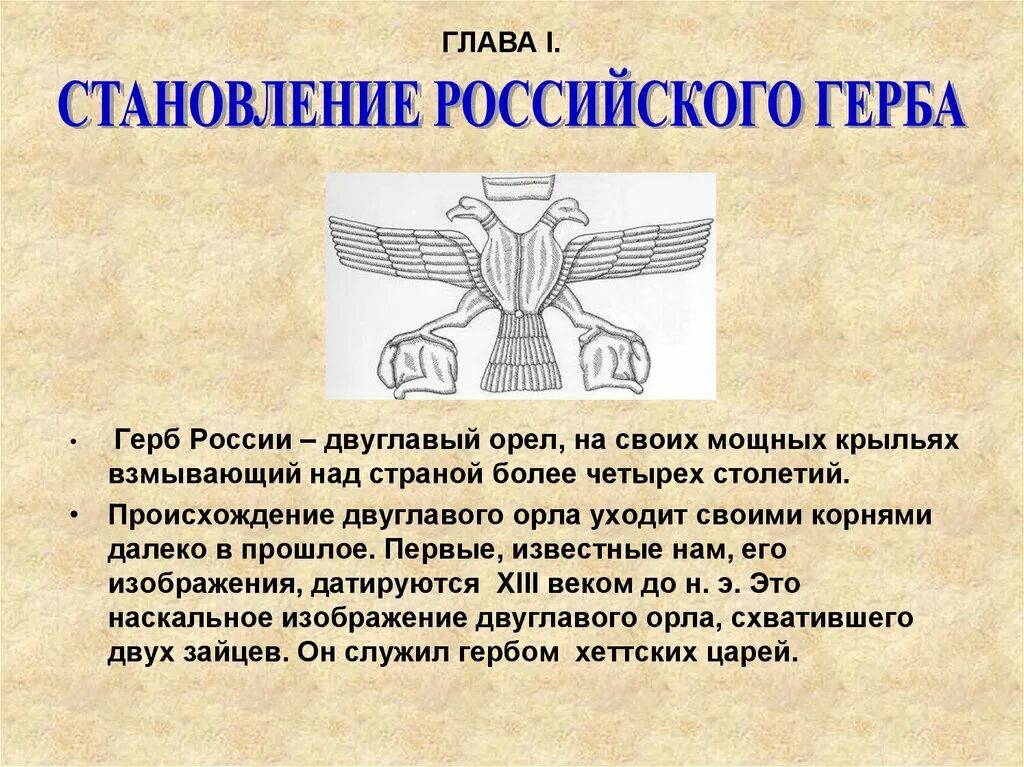 ГЛАВА I.

СТАНОВЛЕНИЕ РОССИЙСКОГО ГЕРБА

• Герб России – двуглавый орел, на своих мощных крыльях взмывающий над страной более четырех столетий.

• Происхождение двуглавого орла уходит своими корнями далеко в прошлое. Первые, известные нам, его изображения, датируются XIII веком до н. э. Это наскальное изображение двуглавого орла, схватившего двух зайцев. Он служил гербом хеттских царей.